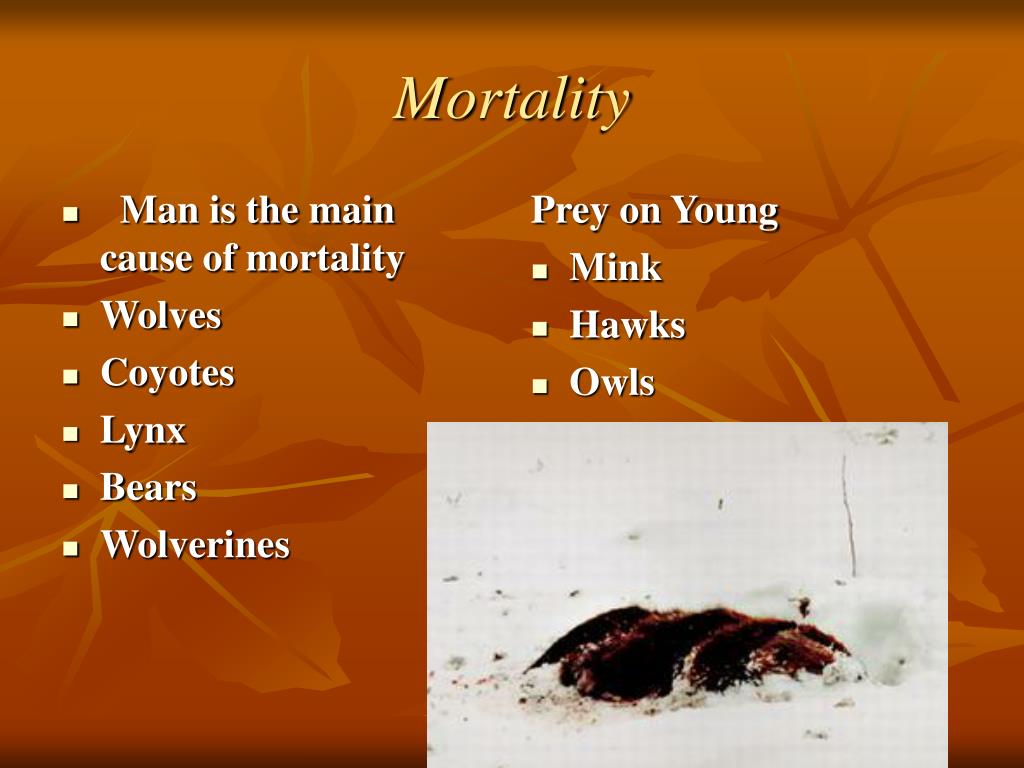 Mortality

- Man is the main cause of mortality
- Wolves
- Coyotes
- Lynx
- Bears
- Wolverines

Prey on Young

- Mink
- Hawks
- Owls